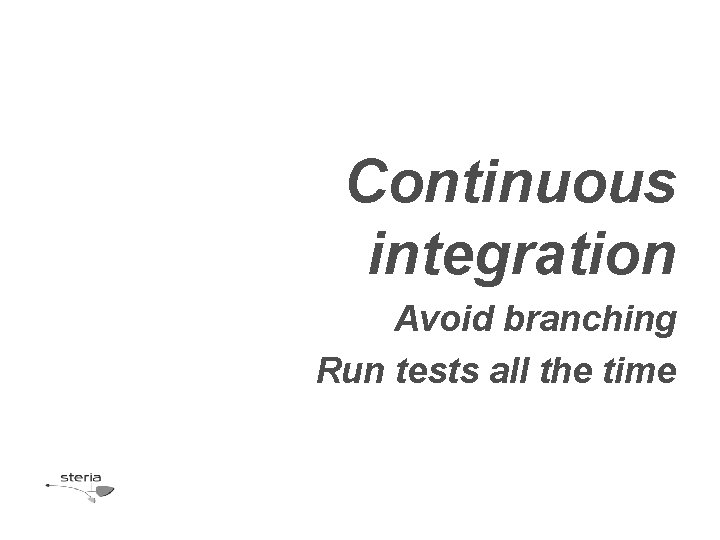 Continuous integration

Avoid branching

Run tests all the time

steria